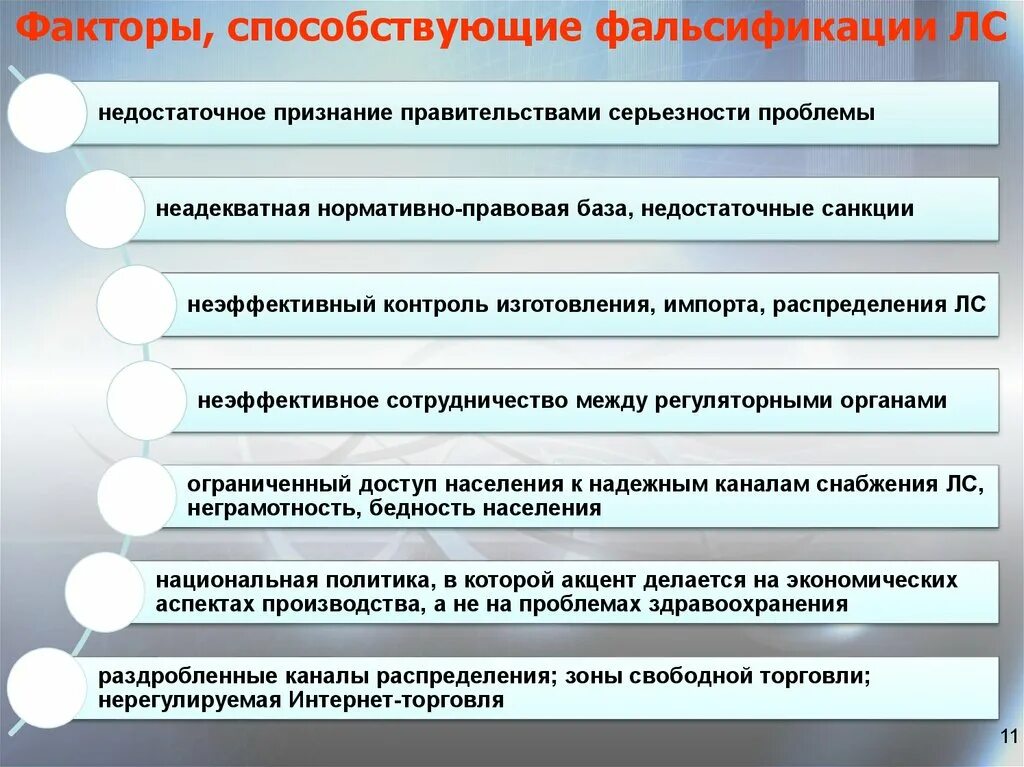 Факторы, способствующие фальсификации ЛС

недостаточное признание правительствами серьезности проблемы

неадекватная нормативно-правовая база, недостаточные санкции

неэффективный контроль изготовления, импорта, распределения ЛС

неэффективное сотрудничество между регуляторными органами

ограниченный доступ населения к надежным каналам снабжения ЛС, неграмотность, бедность населения

национальная политика, в которой акцент делается на экономических аспектах производства, а не на проблемах здравоохранения

раздробленные каналы распределения; зоны свободной торговли; нерегулируемая Интернет-торговля

11